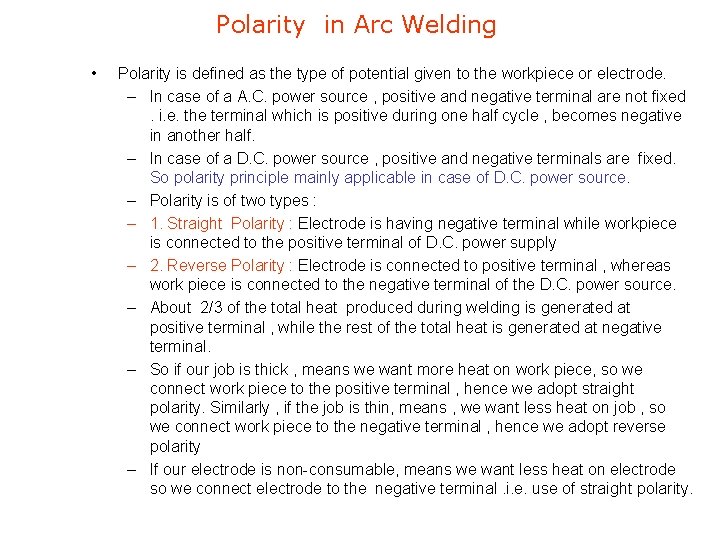 Polarity in Arc Welding

• Polarity is defined as the type of potential given to the workpiece or electrode.
– In case of a A.C. power source , positive and negative terminal are not fixed . i.e. the terminal which is positive during one half cycle , becomes negative in another half.
– In case of a D.C. power source , positive and negative terminals are fixed. So polarity principle mainly applicable in case of D.C. power source.
– Polarity is of two types :
– 1. Straight Polarity : Electrode is having negative terminal while workpiece is connected to the positive terminal of D.C. power supply
– 2. Reverse Polarity : Electrode is connected to positive terminal , whereas work piece is connected to the negative terminal of the D.C. power source.
– About 2/3 of the total heat produced during welding is generated at positive terminal , while the rest of the total heat is generated at negative terminal.
– So if our job is thick , means we want more heat on work piece, so we connect work piece to the positive terminal , hence we adopt straight polarity. Similarly , if the job is thin, means , we want less heat on job , so we connect work piece to the negative terminal , hence we adopt reverse polarity
– If our electrode is non-consumable, means we want less heat on electrode so we connect electrode to the negative terminal .i.e. use of straight polarity.